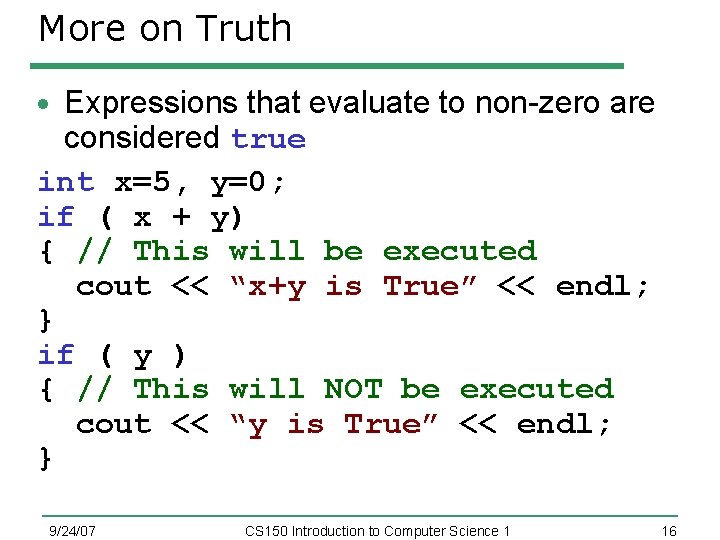 More on Truth

• Expressions that evaluate to non-zero are considered true

int x=5, y=0;
if ( x + y)
{ // This will be executed
  cout << “x+y is True” << endl;
}
if ( y )
{ // This will NOT be executed
  cout << “y is True” << endl;
}

9/24/07 CS150 Introduction to Computer Science 1 16